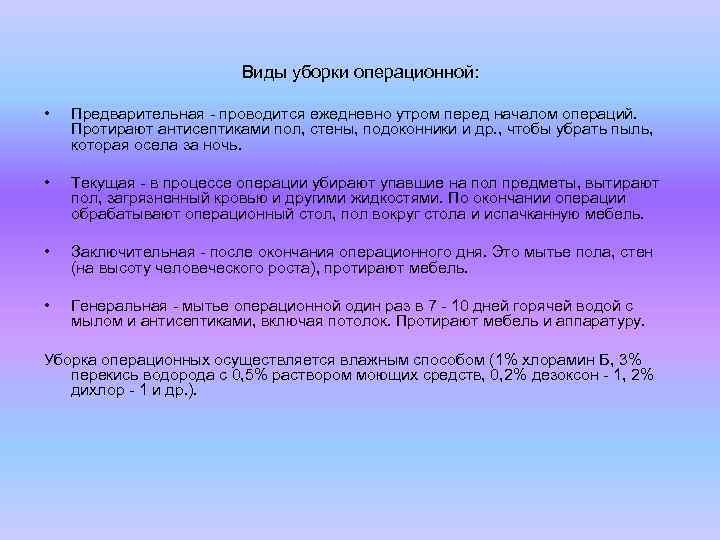 Виды уборки операционной:

• Предварительная - проводится ежедневно утром перед началом операций. Протирают антисептиками пол, стены, подоконники и др., чтобы убрать пыль, которая осела за ночь.

• Текущая - в процессе операции убирают упавшие на пол предметы, вытирают пол, загрязненный кровью и другими жидкостями. По окончании операции обрабатывают операционный стол, пол вокруг стола и испачканную мебель.

• Заключительная - после окончания операционного дня. Это мытье пола, стен (на высоту человеческого роста), протирают мебель.

• Генеральная - мытье операционной один раз в 7 - 10 дней горячей водой с мылом и антисептиками, включая потолок. Протирают мебель и аппаратуру.

Уборка операционных осуществляется влажным способом (1% хлорамин Б, 3% перекись водорода с 0,5% раствором моющих средств, 0,2% дезоксон - 1, 2% дихлор - 1 и др.).